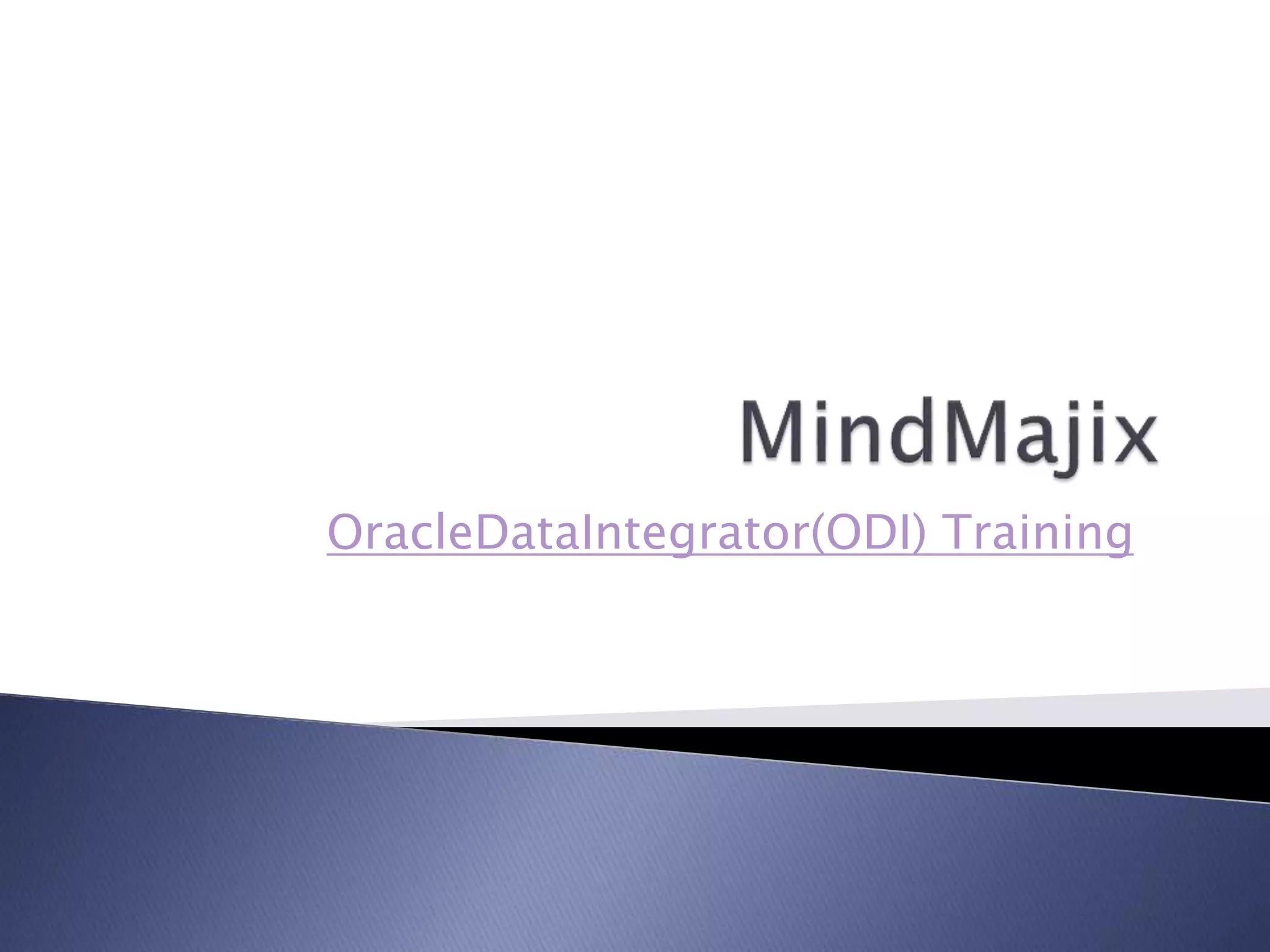 MindMajix

OracleDataIntegrator(ODI) Training